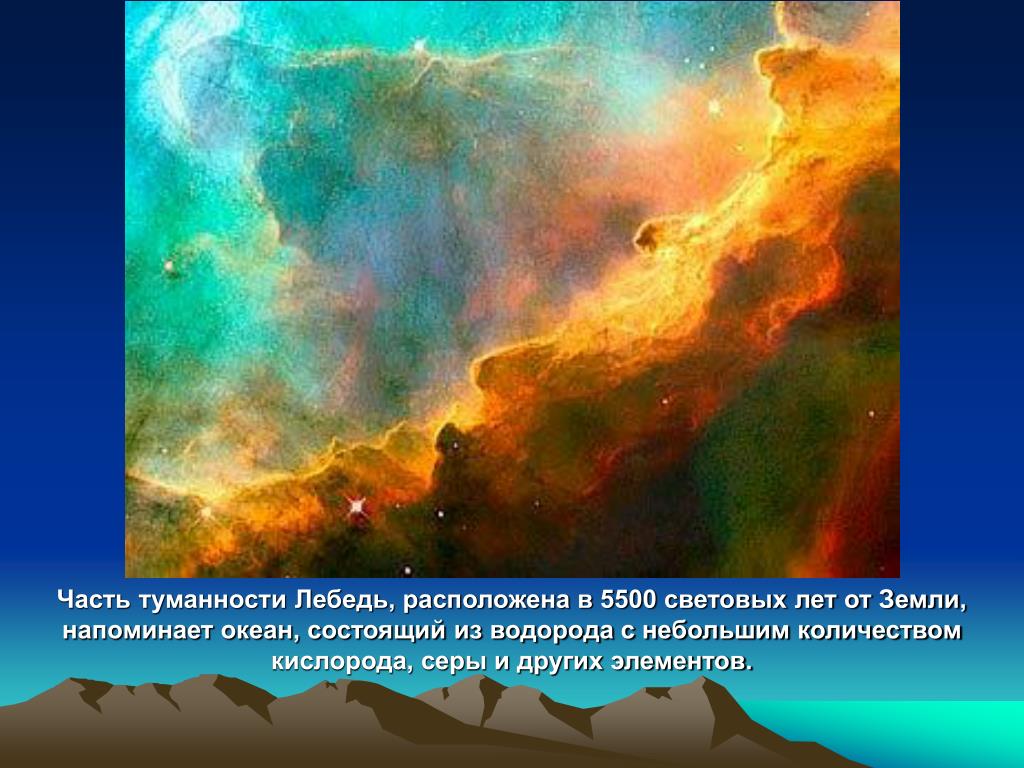 Часть туманности Лебедь, расположена в 5500 световых лет от Земли, напоминает океан, состоящий из водорода с небольшим количеством кислорода, серы и других элементов.